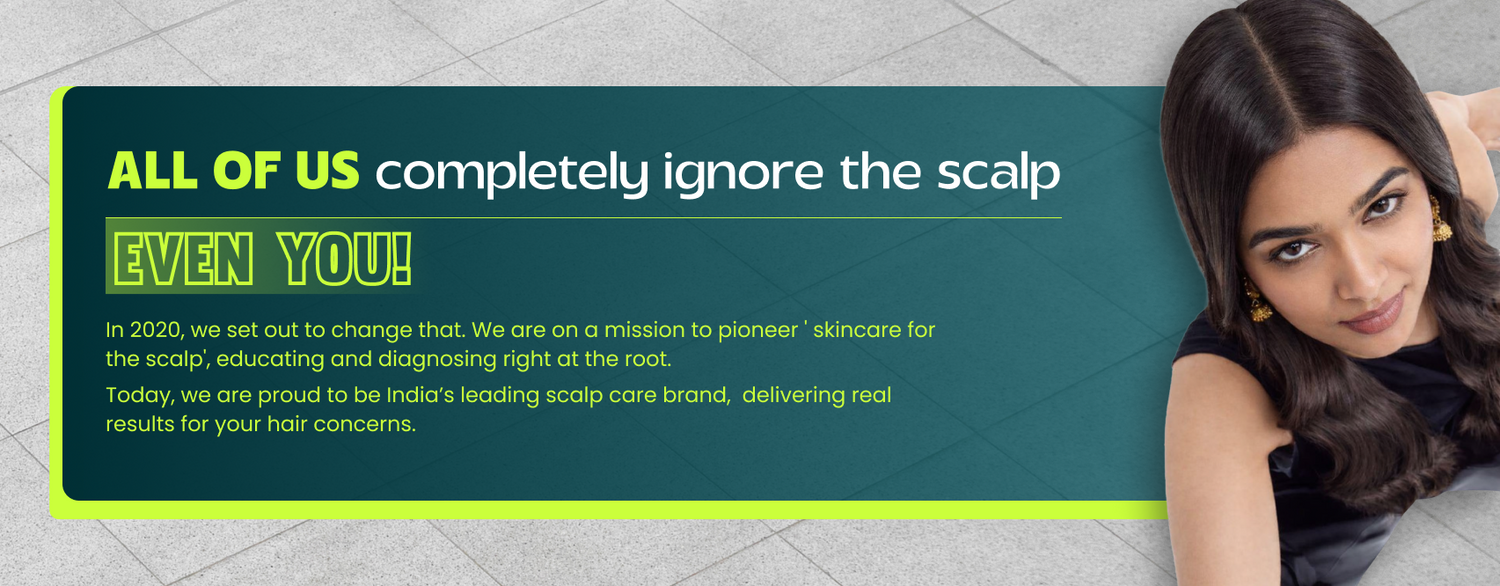 ALL OF US completely ignore the scalp

EVEN YOU!

In 2020, we set out to change that. We are on a mission to pioneer ' skincare for the scalp', educating and diagnosing right at the root.

Today, we are proud to be India's leading scalp care brand, delivering real results for your hair concerns.